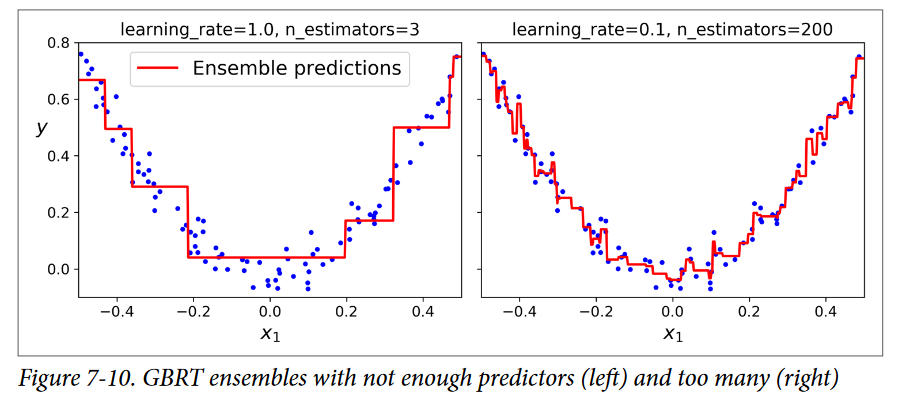 learning_rate=1.0, n_estimators=3

Ensemble predictions

0.8
0.6
0.4
0.2
0.0

$y$

−0.4 −0.2 0.0 0.2 0.4

$x_1$

learning_rate=0.1, n_estimators=200

−0.4 −0.2 0.0 0.2 0.4

$x_1$

Figure 7-10. GBRT ensembles with not enough predictors (left) and too many (right)